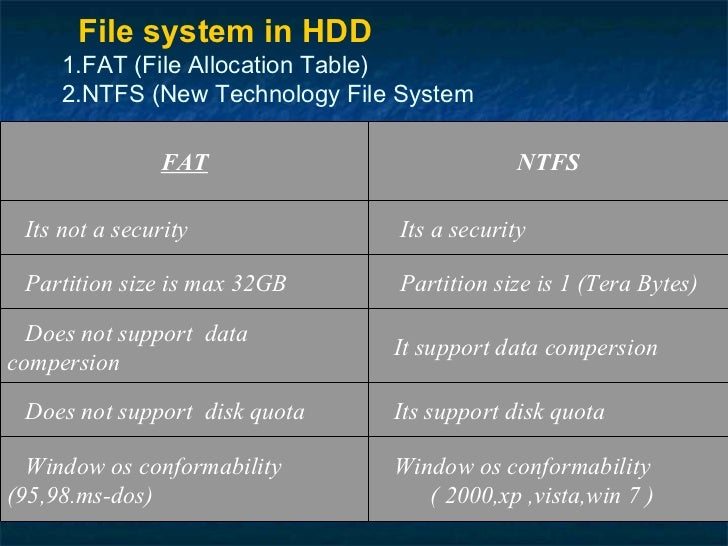 File system in HDD
1.FAT (File Allocation Table)
2.NTFS (New Technology File System

| FAT | NTFS |
|---|---|
| Its not a security | Its a security |
| Partition size is max 32GB | Partition size is 1 (Tera Bytes) |
| Does not support data compersion | It support data compersion |
| Does not support disk quota | Its support disk quota |
| Window os conformability (95,98.ms-dos) | Window os conformability ( 2000,xp ,vista,win 7 ) |